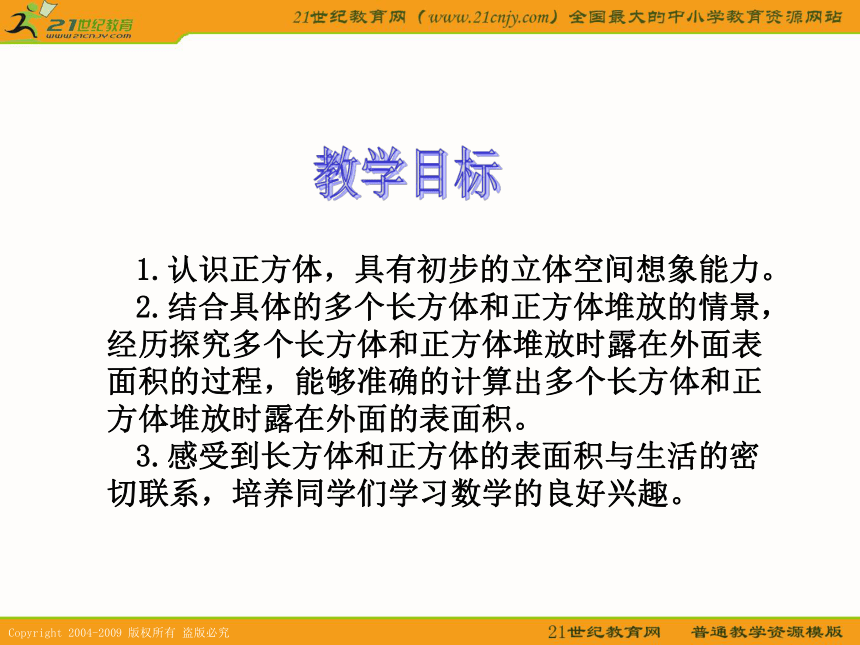 21世纪教育
www.21cnjy.com

21世纪教育网（www.21cnjy.com）全国最大的中小学教育资源网站

教学目标

1.认识正方体，具有初步的立体空间想象能力。

2.结合具体的多个长方体和正方体堆放的情景，经历探究多个长方体和正方体堆放时露在外面表面积的过程，能够准确的计算出多个长方体和正方体堆放时露在外面的表面积。

3.感受到长方体和正方体的表面积与生活的密切联系，培养同学们学习数学的良好兴趣。

Copyright 2004-2009 版权所有 盗版必究

21世纪教育网 普通教学资源模版